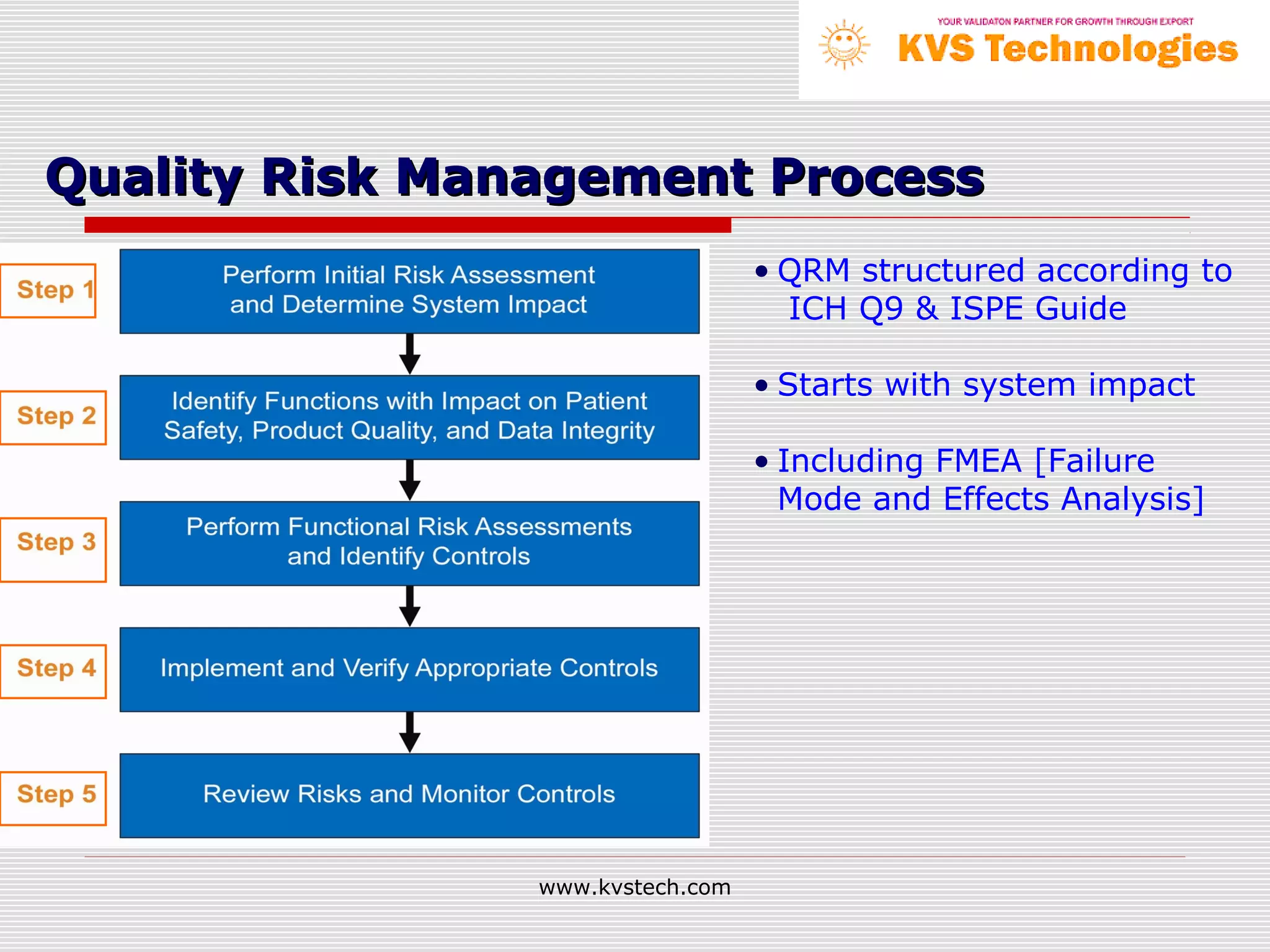 YOUR VALIDATON PARTNER FOR GROWTH THROUGH EXPORT
KVS Technologies

Quality Risk Management Process

Step 1
Perform Initial Risk Assessment and Determine System Impact

Step 2
Identify Functions with Impact on Patient Safety, Product Quality, and Data Integrity

Step 3
Perform Functional Risk Assessments and Identify Controls

Step 4
Implement and Verify Appropriate Controls

Step 5
Review Risks and Monitor Controls

• QRM structured according to ICH Q9 & ISPE Guide

• Starts with system impact

• Including FMEA [Failure Mode and Effects Analysis]

www.kvstech.com